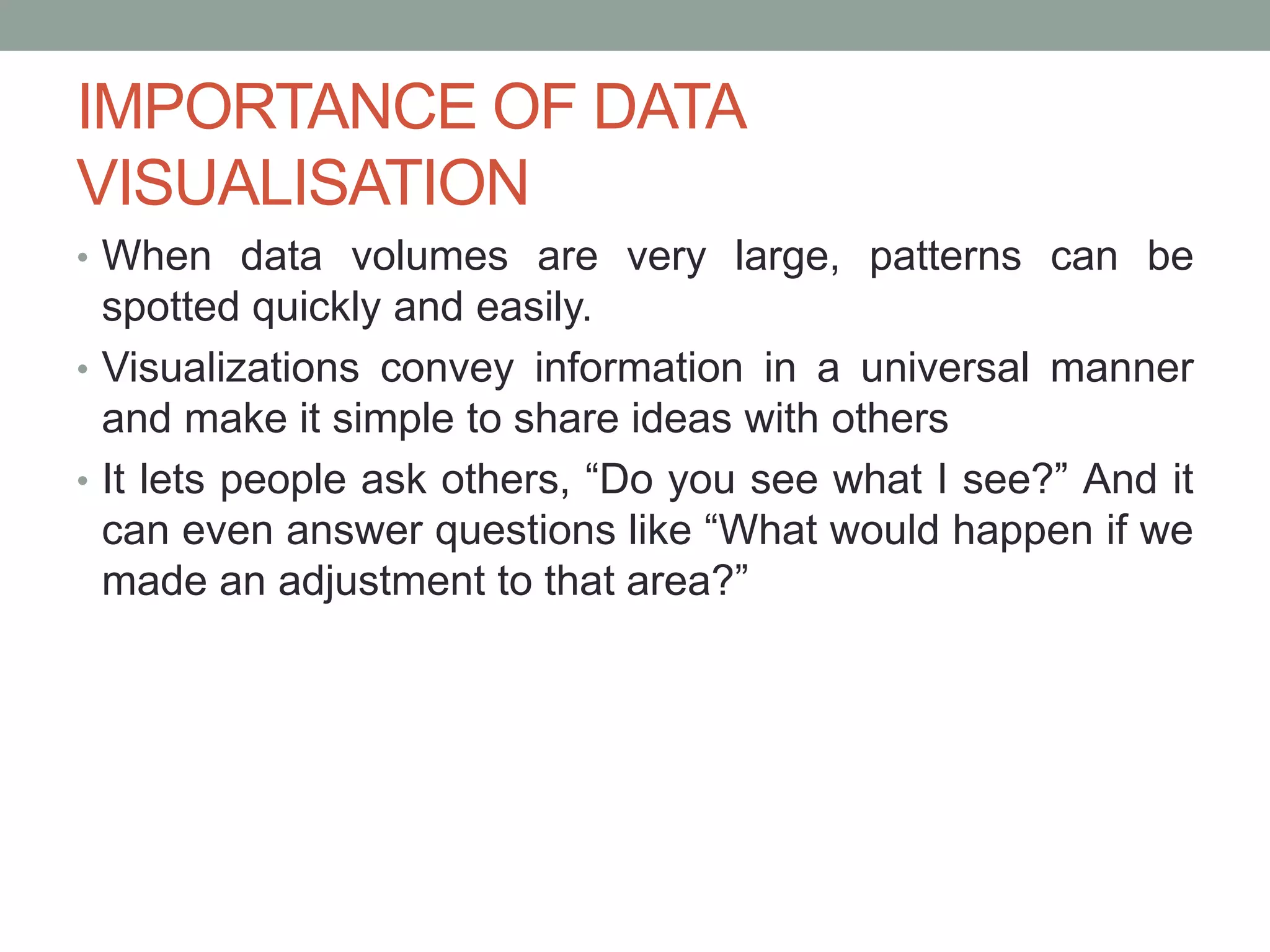 IMPORTANCE OF DATA VISUALISATION

• When data volumes are very large, patterns can be spotted quickly and easily.

• Visualizations convey information in a universal manner and make it simple to share ideas with others

• It lets people ask others, “Do you see what I see?” And it can even answer questions like “What would happen if we made an adjustment to that area?”